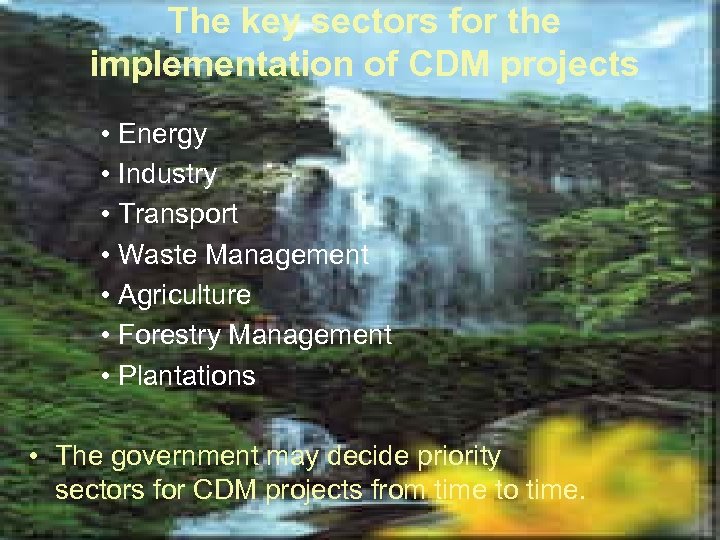 The key sectors for the implementation of CDM projects

• Energy
• Industry
• Transport
• Waste Management
• Agriculture
• Forestry Management
• Plantations

• The government may decide priority sectors for CDM projects from time to time.